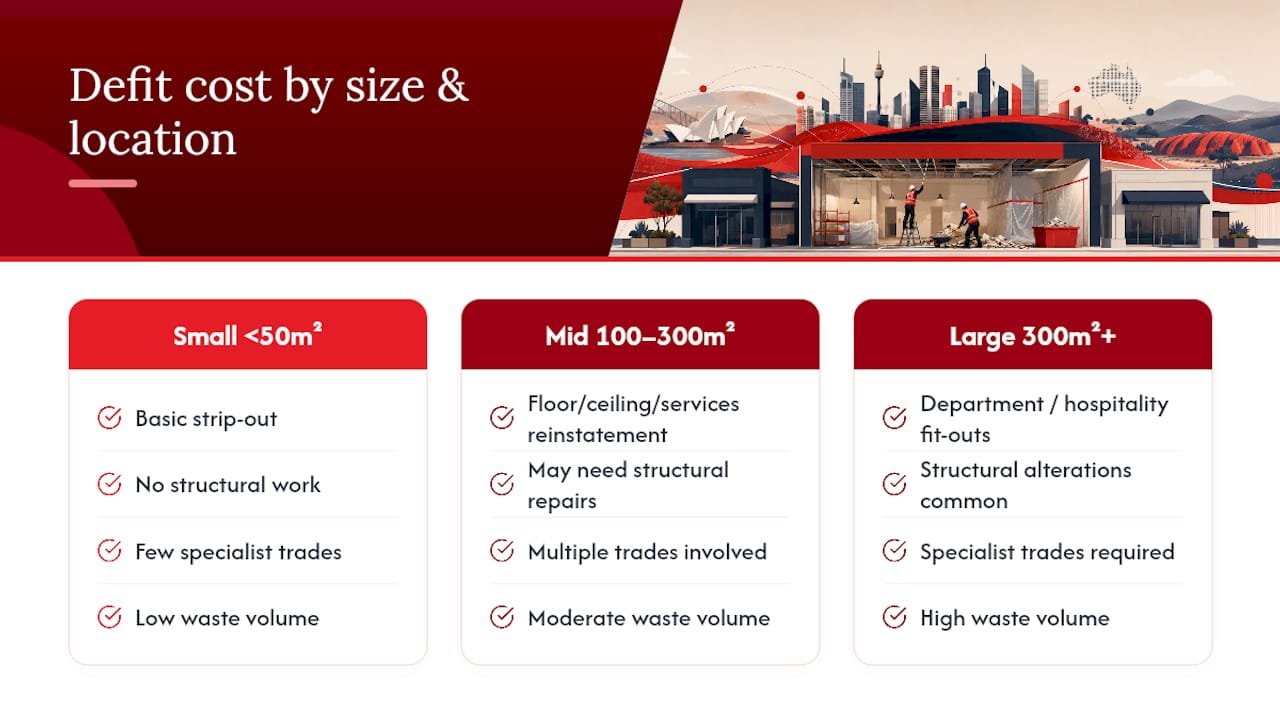 Defit cost by size & location

Small <50m²

Basic strip-out

No structural work

Few specialist trades

Low waste volume

Mid 100–300m²

Floor/ceiling/services reinstatement

May need structural repairs

Multiple trades involved

Moderate waste volume

Large 300m²+

Department / hospitality fit-outs

Structural alterations common

Specialist trades required

High waste volume